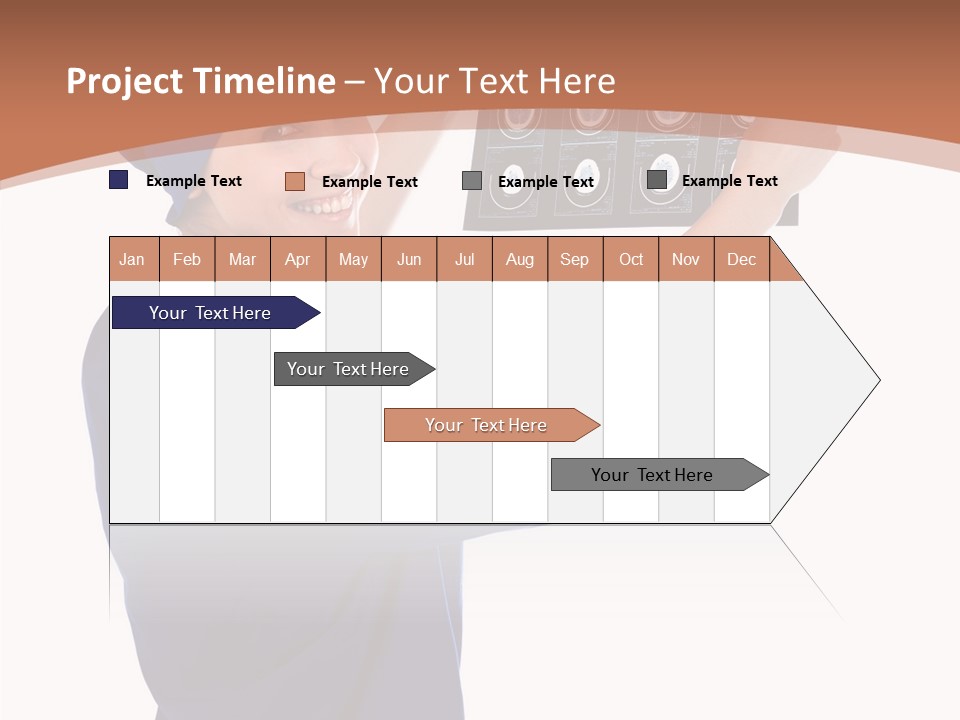 Project Timeline – Your Text Here

Example Text Example Text Example Text Example Text

| Jan | Feb | Mar | Apr | May | Jun | Jul | Aug | Sep | Oct | Nov | Dec |
|---|---|---|---|---|---|---|---|---|---|---|---|

Your Text Here

Your Text Here

Your Text Here

Your Text Here